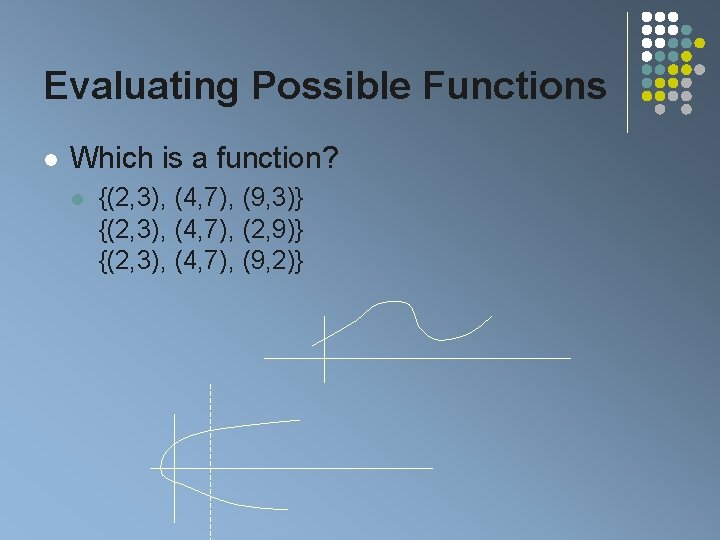 Evaluating Possible Functions

Which is a function?

{(2,3), (4,7), (9,3)}
{(2,3), (4,7), (2,9)}
{(2,3), (4,7), (9,2)}